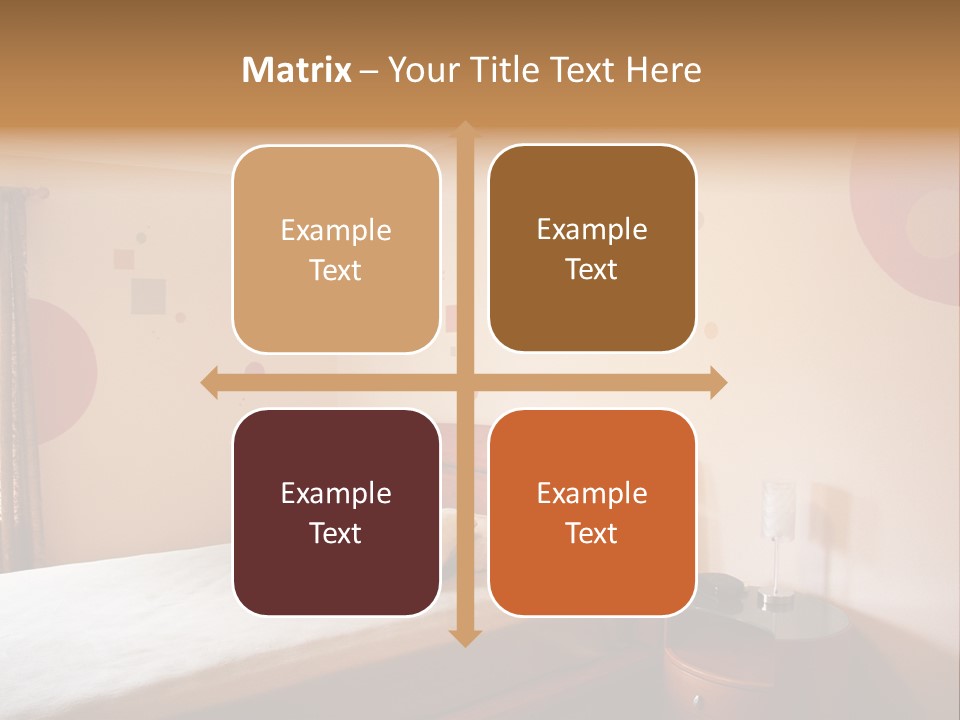 Matrix – Your Title Text Here

Example Text

Example Text

Example Text

Example Text